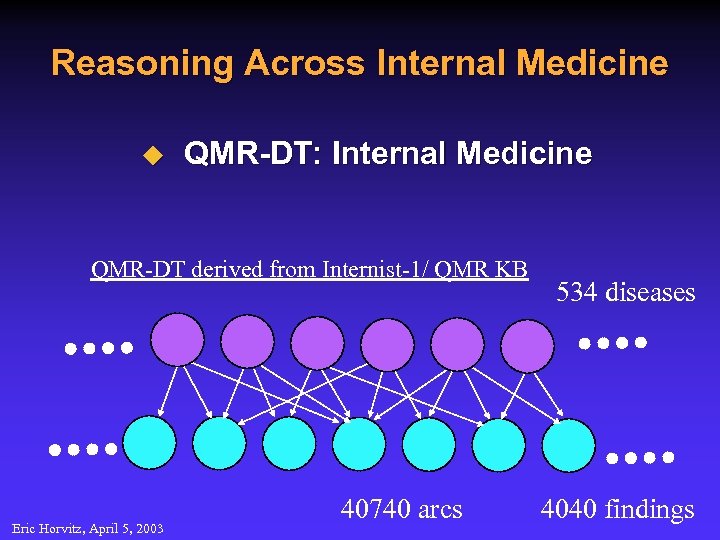 Reasoning Across Internal Medicine

QMR-DT: Internal Medicine

QMR-DT derived from Internist-1/ QMR KB

534 diseases

40740 arcs

4040 findings

Eric Horvitz, April 5, 2003